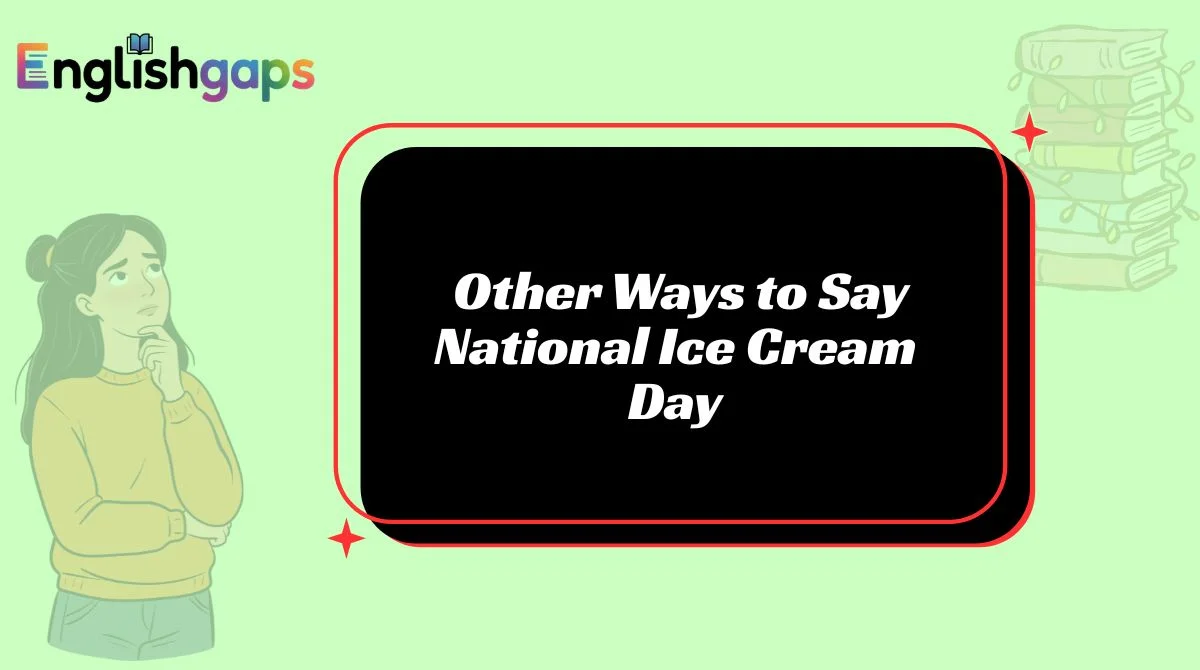 Englishgaps

Other Ways to Say National Ice Cream Day